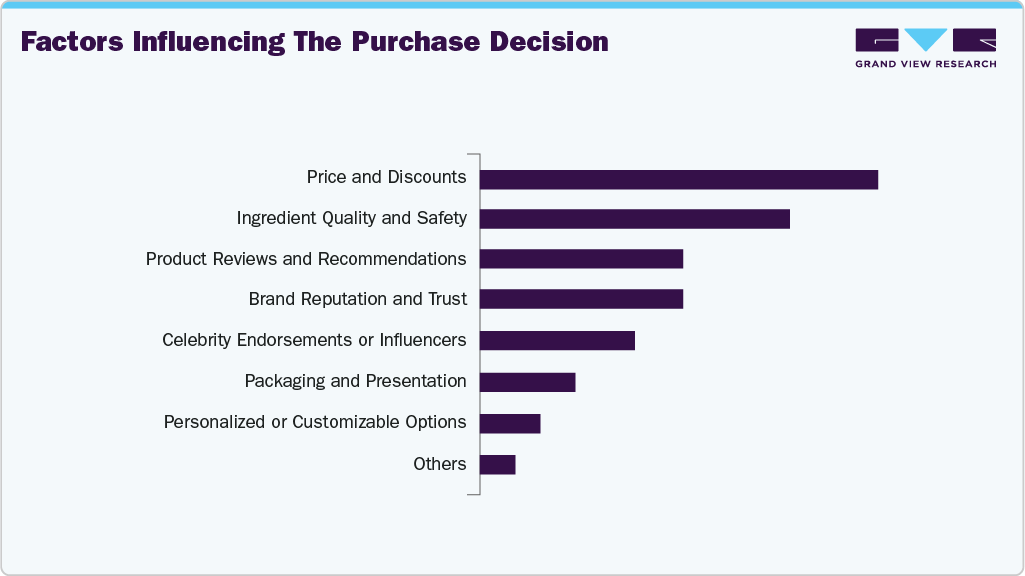 Factors Influencing The Purchase Decision

GRAND VIEW RESEARCH

Price and Discounts
Ingredient Quality and Safety
Product Reviews and Recommendations
Brand Reputation and Trust
Celebrity Endorsements or Influencers
Packaging and Presentation
Personalized or Customizable Options
Others